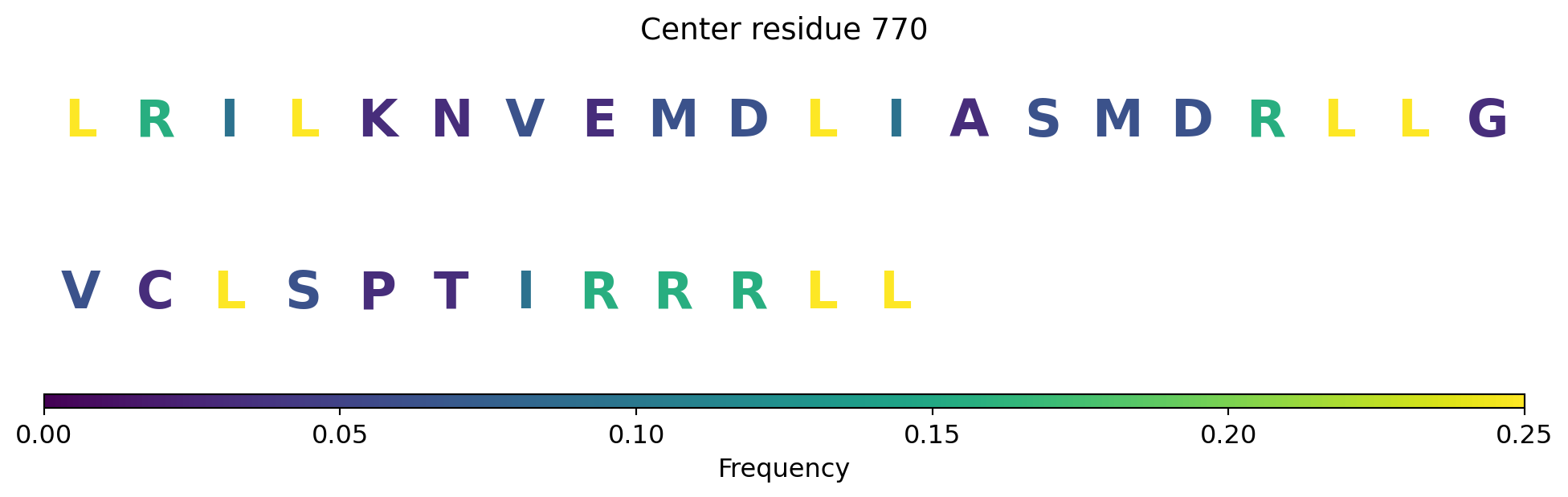 Center residue 770

L R I L K N V E M D L I A S M D R L L G

V C L S P T I R R R L L

0.00 0.05 0.10 0.15 0.20 0.25

Frequency